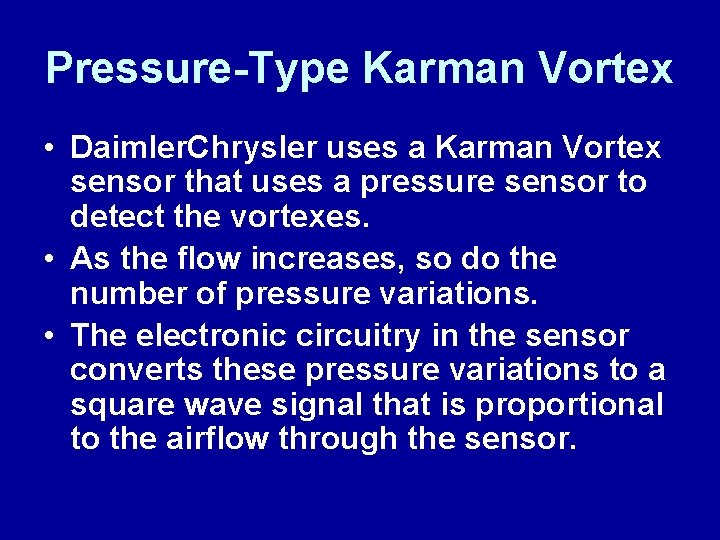 Pressure-Type Karman Vortex

• DaimlerChrysler uses a Karman Vortex sensor that uses a pressure sensor to detect the vortexes.
• As the flow increases, so do the number of pressure variations.
• The electronic circuitry in the sensor converts these pressure variations to a square wave signal that is proportional to the airflow through the sensor.